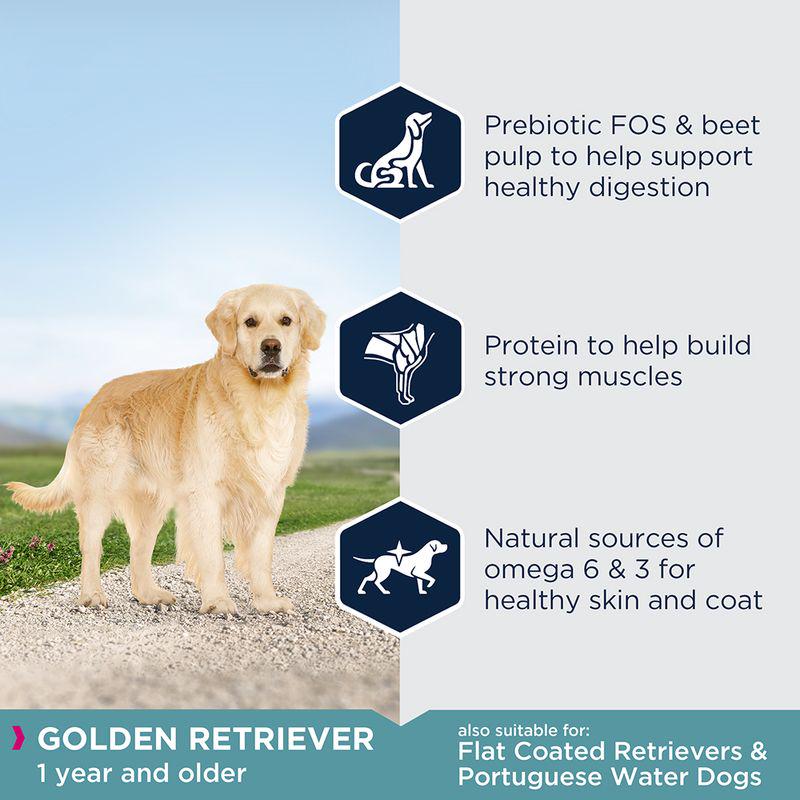 Prebiotic FOS & beet pulp to help support healthy digestion

Protein to help build strong muscles

Natural sources of omega 6 & 3 for healthy skin and coat

GOLDEN RETRIEVER
1 year and older

also suitable for:
Flat Coated Retrievers & Portuguese Water Dogs